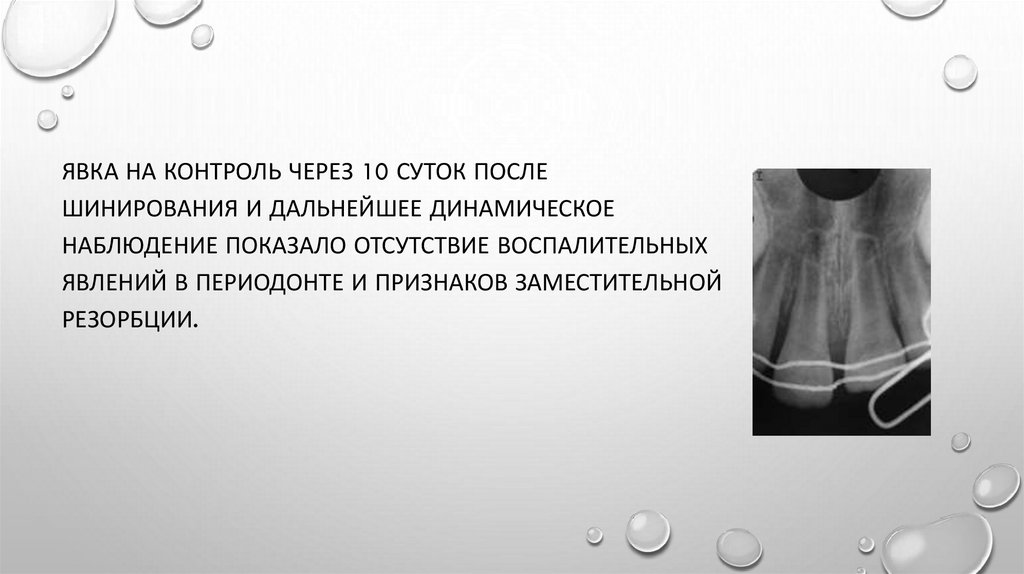 ЯВКА НА КОНТРОЛЬ ЧЕРЕЗ 10 СУТОК ПОСЛЕ ШИНИРОВАНИЯ И ДАЛЬНЕЙШЕЕ ДИНАМИЧЕСКОЕ НАБЛЮДЕНИЕ ПОКАЗАЛО ОТСУТСТВИЕ ВОСПАЛИТЕЛЬНЫХ ЯВЛЕНИЙ В ПЕРИОДОНТЕ И ПРИЗНАКОВ ЗАМЕСТИТЕЛЬНОЙ РЕЗОРБЦИИ.